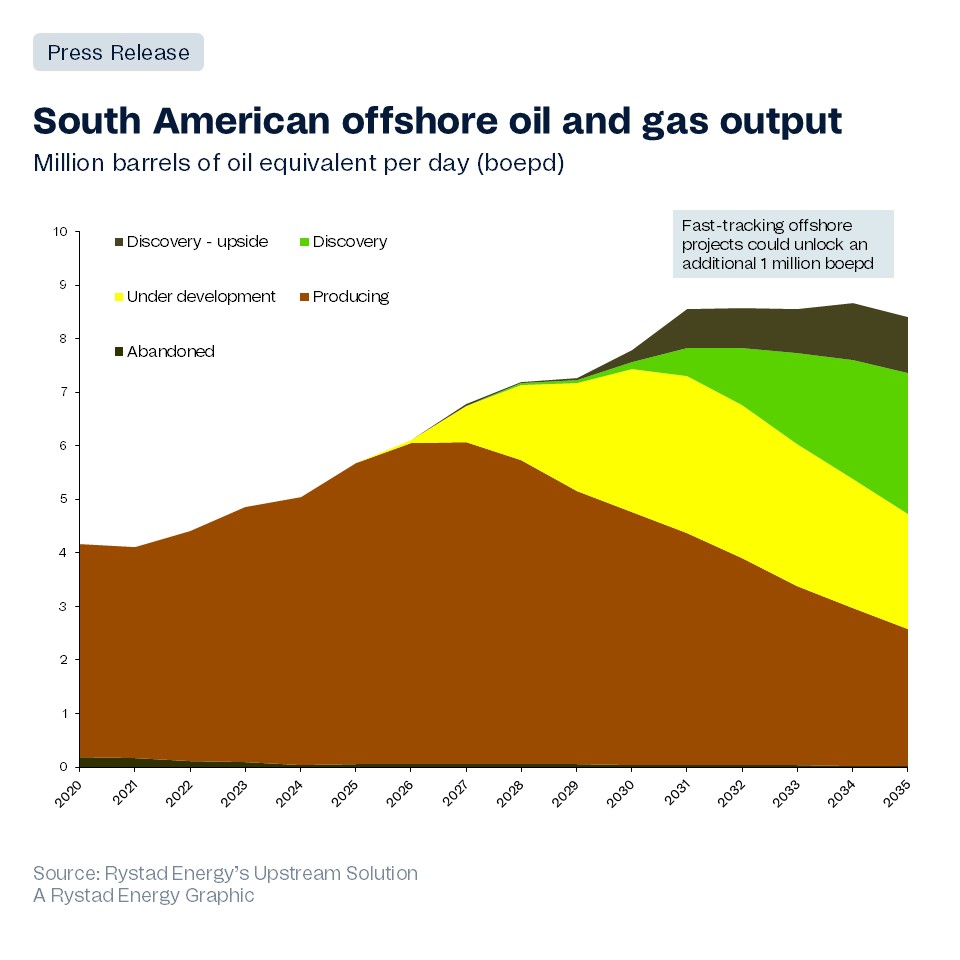 Press Release

South American offshore oil and gas output

Million barrels of oil equivalent per day (boepd)

Discovery - upside
Discovery
Under development
Producing
Abandoned

Fast-tracking offshore projects could unlock an additional 1 million boepd

10
9
8
7
6
5
4
3
2
1
0

2020
2021
2022
2023
2024
2025
2026
2027
2028
2029
2030
2031
2032
2033
2034
2035

Source: Rystad Energy's Upstream Solution
A Rystad Energy Graphic